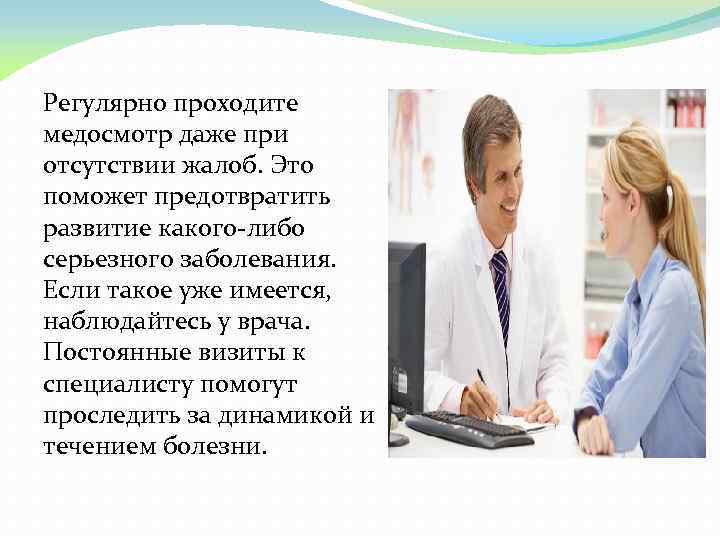 Регулярно проходите медосмотр даже при отсутствии жалоб. Это поможет предотвратить развитие какого-либо серьезного заболевания. Если такое уже имеется, наблюдайтесь у врача. Постоянные визиты к специалисту помогут проследить за динамикой и течением болезни.